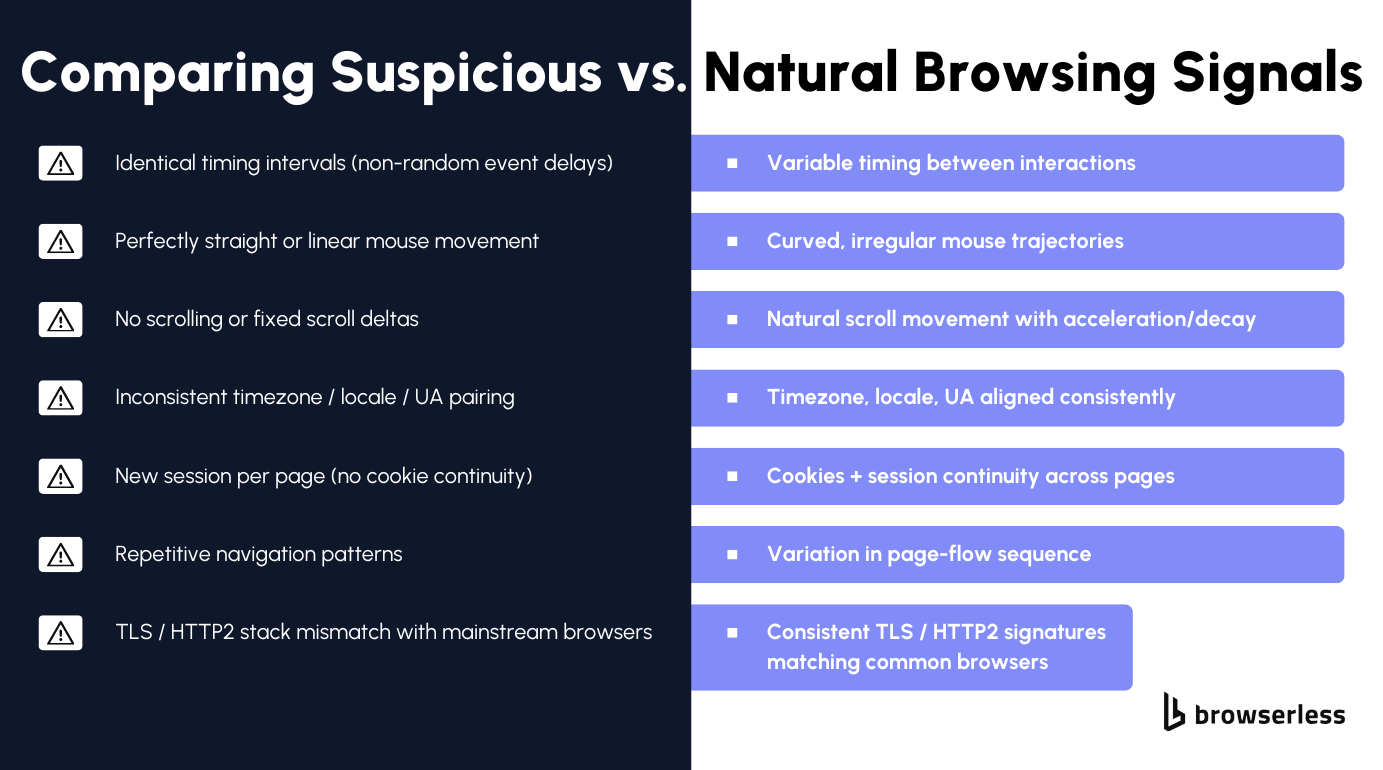 Comparing Suspicious vs. Natural Browsing Signals

Identical timing intervals (non-random event delays)

Perfectly straight or linear mouse movement

No scrolling or fixed scroll deltas

Inconsistent timezone / locale / UA pairing

New session per page (no cookie continuity)

Repetitive navigation patterns

TLS / HTTP2 stack mismatch with mainstream browsers

Variable timing between interactions

Curved, irregular mouse trajectories

Natural scroll movement with acceleration/decay

Timezone, locale, UA aligned consistently

Cookies + session continuity across pages

Variation in page-flow sequence

Consistent TLS / HTTP2 signatures matching common browsers

browserless